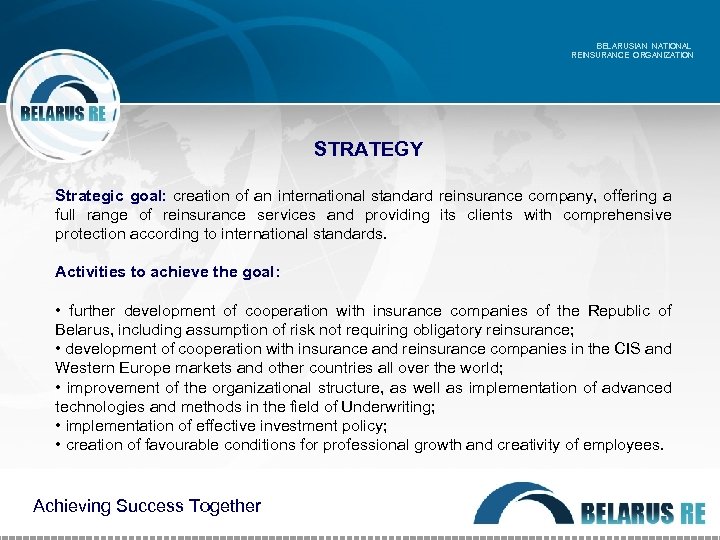 BELARUSIAN NATIONAL
REINSURANCE ORGANIZATION

BELARUS RE

STRATEGY

Strategic goal: creation of an international standard reinsurance company, offering a full range of reinsurance services and providing its clients with comprehensive protection according to international standards.

Activities to achieve the goal:

• further development of cooperation with insurance companies of the Republic of Belarus, including assumption of risk not requiring obligatory reinsurance;
• development of cooperation with insurance and reinsurance companies in the CIS and Western Europe markets and other countries all over the world;
• improvement of the organizational structure, as well as implementation of advanced technologies and methods in the field of Underwriting;
• implementation of effective investment policy;
• creation of favourable conditions for professional growth and creativity of employees.

Achieving Success Together

BELARUS RE